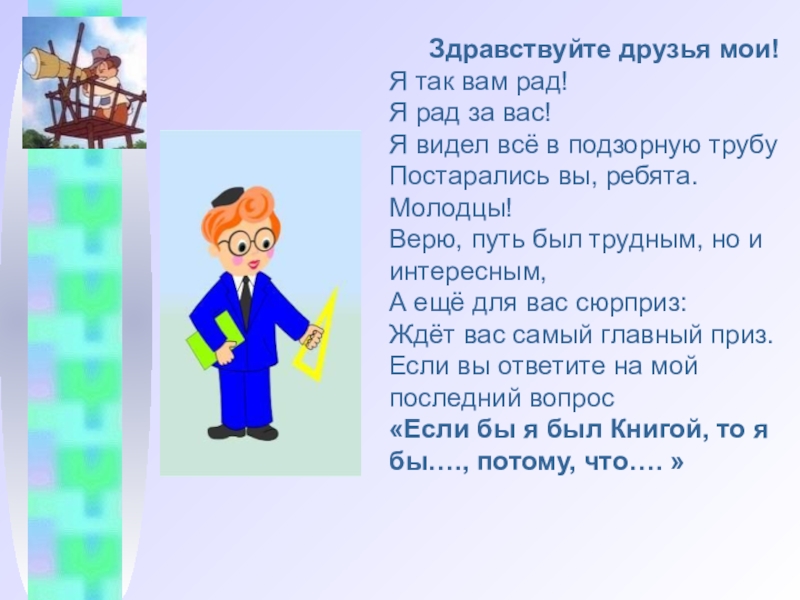 Здравствуйте друзья мои!
Я так вам рад!
Я рад за вас!
Я видел всё в подзорную трубу
Постарались вы, ребята.
Молодцы!
Верю, путь был трудным, но и интересным,
А ещё для вас сюрприз:
Ждёт вас самый главный приз.
Если вы ответите на мой последний вопрос
«Если бы я был Книгой, то я бы…., потому, что…. »